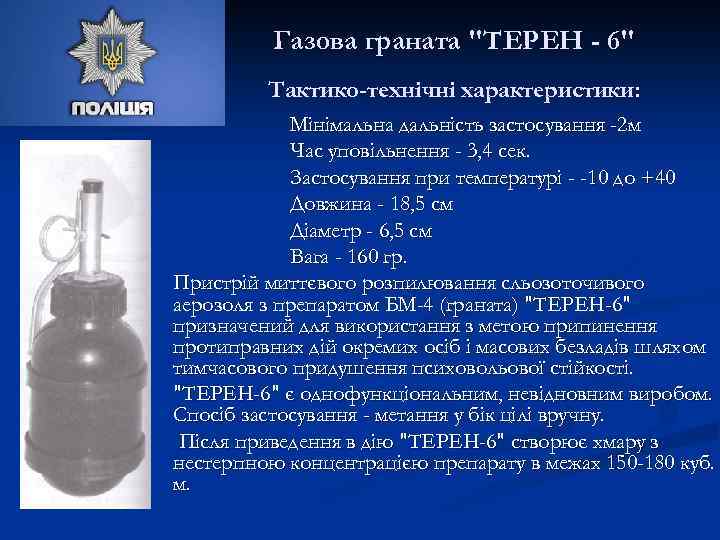 ПОЛІЦІЯ

Газова граната "ТЕРЕН - 6"

Тактико-технічні характеристики:

Мінімальна дальність застосування -2м
Час уповільнення - 3,4 сек.
Застосування при температурі - -10 до +40
Довжина - 18,5 см
Діаметр - 6,5 см
Вага - 160 гр.

Пристрій миттєвого розпилювання сльозоточивого аерозоля з препаратом БМ-4 (граната) "ТЕРЕН-6" призначений для використання з метою припинення протиправних дій окремих осіб і масових безладів шляхом тимчасового придушення психовольової стійкості.

"ТЕРЕН-6" є однофункціональним, невідновним виробом. Спосіб застосування - метання у бік цілі вручну.

Після приведення в дію "ТЕРЕН-6" створює хмару з нестерпною концентрацією препарату в межах 150-180 куб. м.